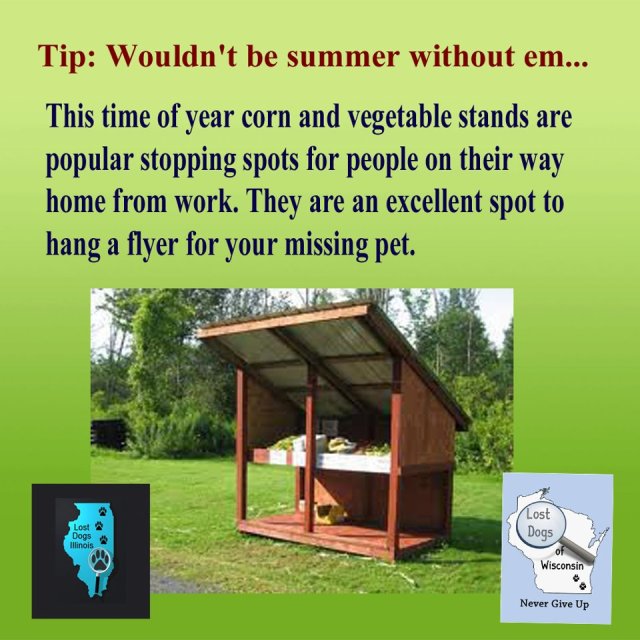 Tip: Wouldn't be summer without em...

This time of year corn and vegetable stands are popular stopping spots for people on their way home from work. They are an excellent spot to hang a flyer for your missing pet.

Lost Dogs Illinois

Lost Dogs of Wisconsin
Never Give Up